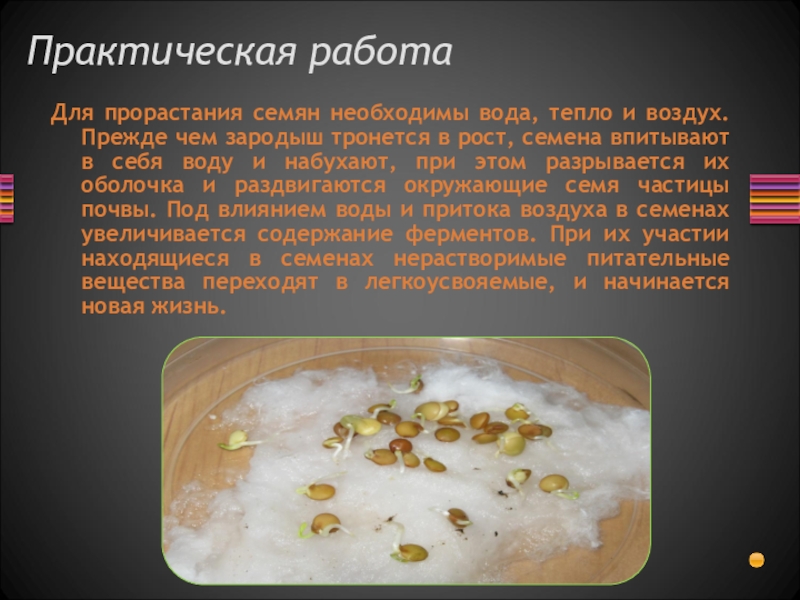 Практическая работа

Для прорастания семян необходимы вода, тепло и воздух. Прежде чем зародыш тронется в рост, семена впитывают в себя воду и набухают, при этом разрывается их оболочка и раздвигаются окружающие семя частицы почвы. Под влиянием воды и притока воздуха в семенах увеличивается содержание ферментов. При их участии находящиеся в семенах нерастворимые питательные вещества переходят в легкоусвояемые, и начинается новая жизнь.